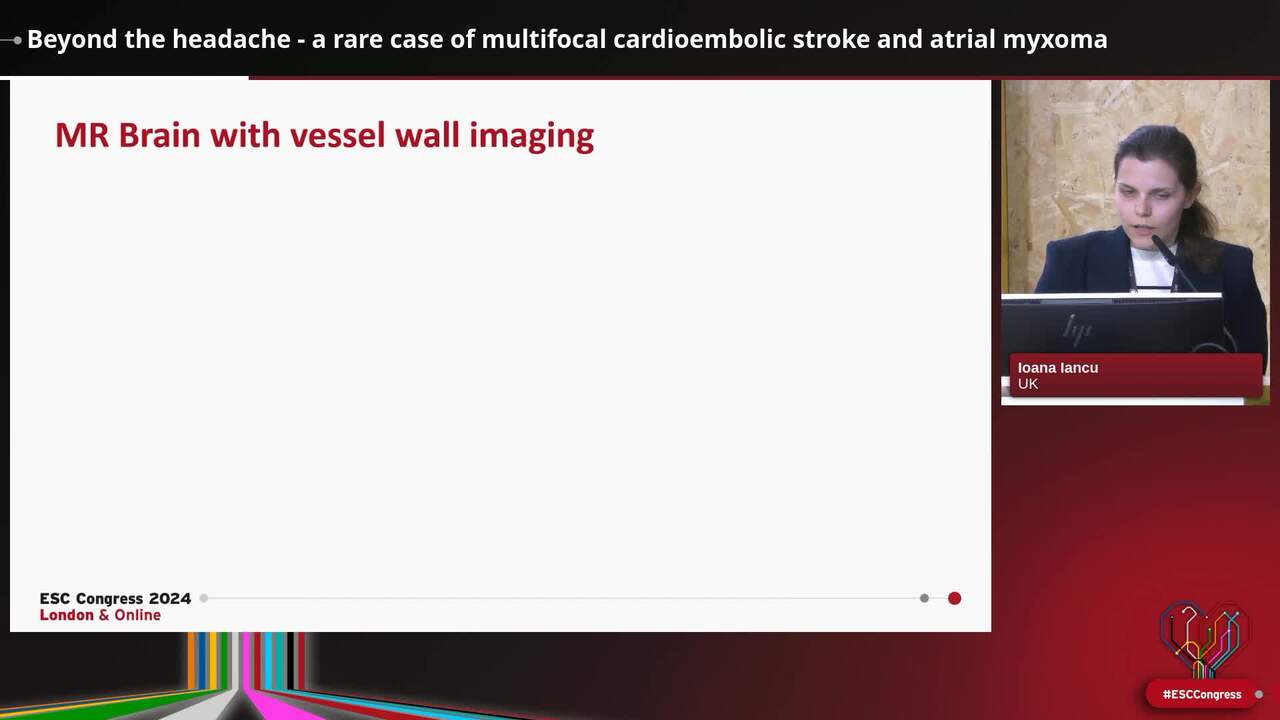 Beyond the headache - a rare case of multifocal cardioembolic stroke and atrial myxoma

MR Brain with vessel wall imaging

ESC Congress 2024
London & Online

Ioana Iancu
UK

#ESCCongress